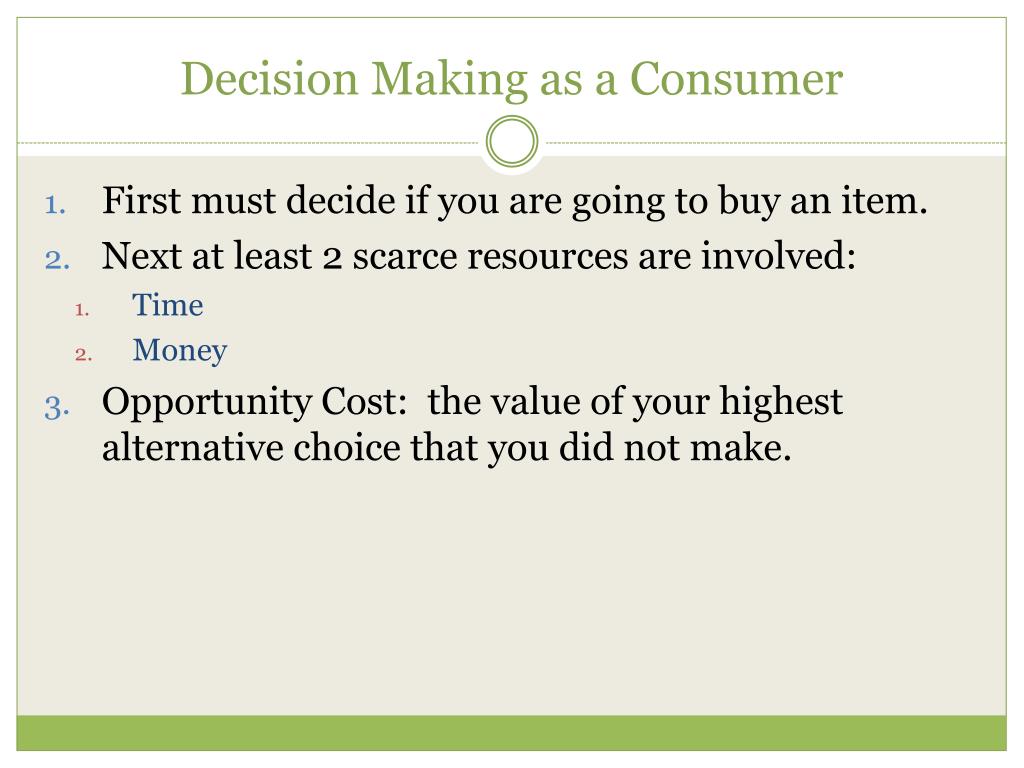 Decision Making as a Consumer

1. First must decide if you are going to buy an item.
2. Next at least 2 scarce resources are involved:
   1. Time
   2. Money
3. Opportunity Cost:  the value of your highest alternative choice that you did not make.